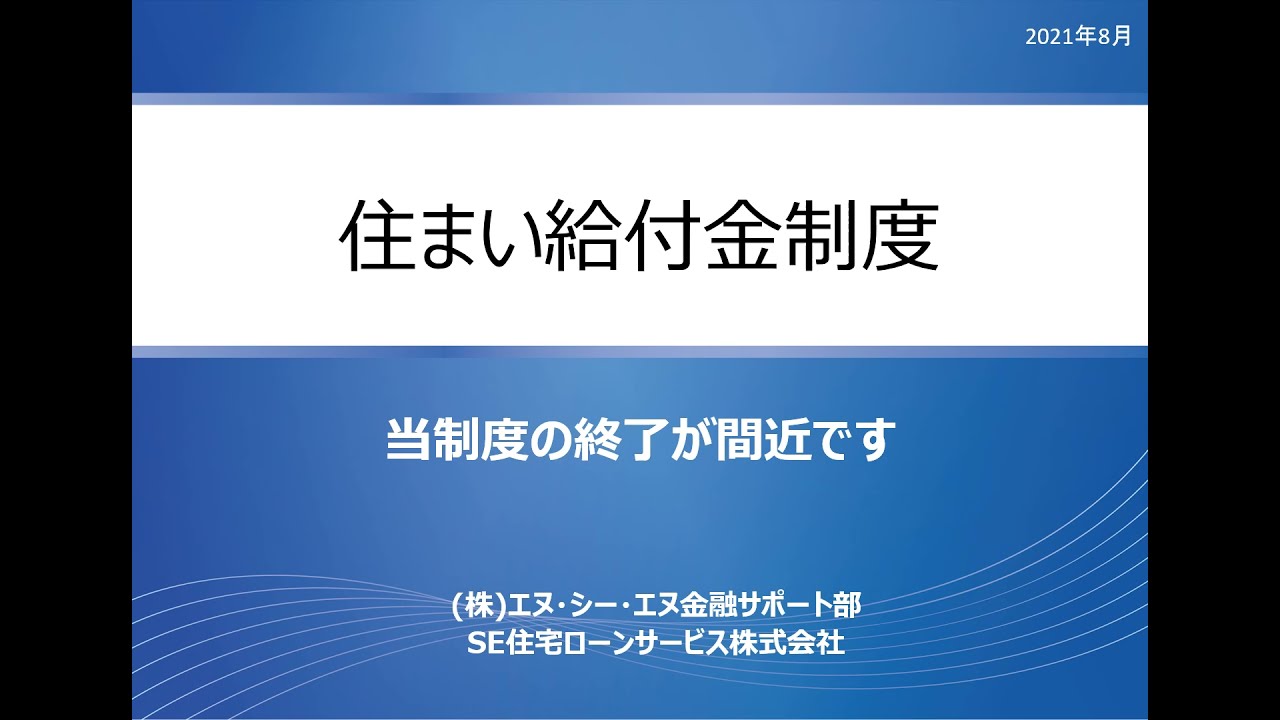 2021年8月

住まい給付金制度

当制度の終了が間近です

(株)エヌ・シー・エヌ金融サポート部
SE住宅ローンサービス株式会社